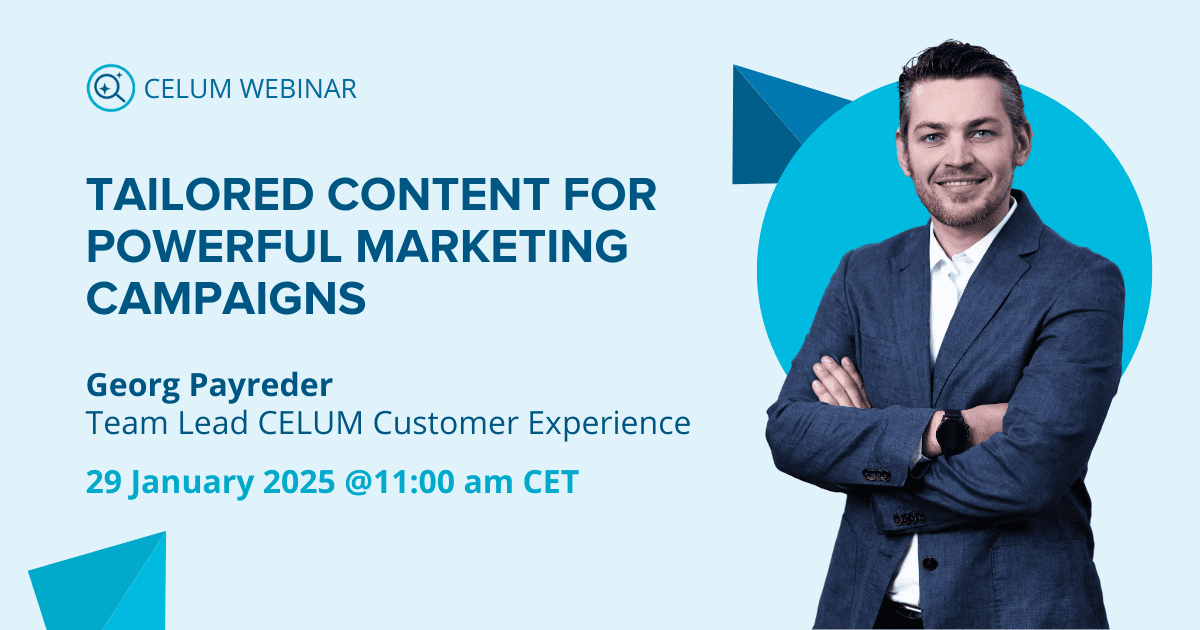 CELUM WEBINAR

TAILORED CONTENT FOR POWERFUL MARKETING CAMPAIGNS

Georg Payreder
Team Lead CELUM Customer Experience

29 January 2025 @11:00 am CET